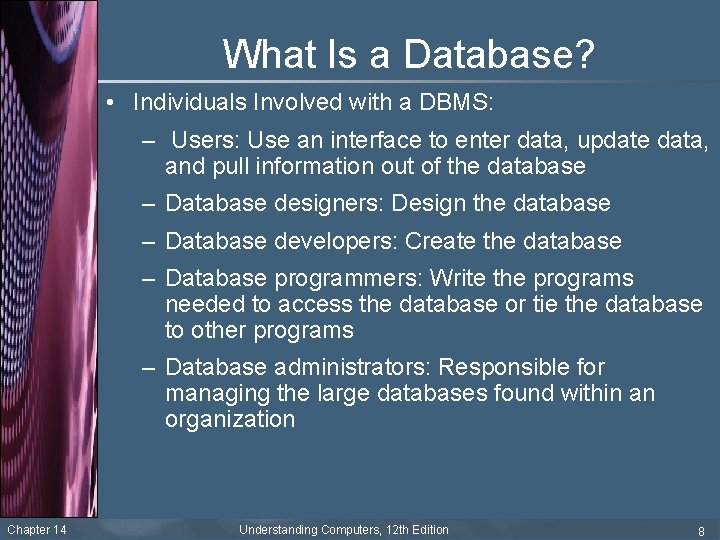 What Is a Database?

• Individuals Involved with a DBMS:

– Users: Use an interface to enter data, update data, and pull information out of the database

– Database designers: Design the database

– Database developers: Create the database

– Database programmers: Write the programs needed to access the database or tie the database to other programs

– Database administrators: Responsible for managing the large databases found within an organization

Chapter 14

Understanding Computers, 12th Edition

8